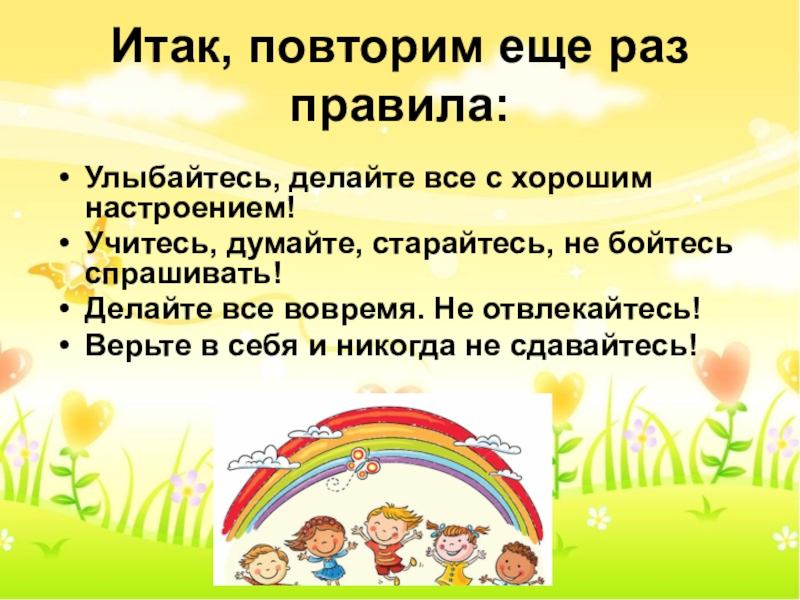 Итак, повторим еще раз правила:

• Улыбайтесь, делайте все с хорошим настроением!
• Учитесь, думайте, старайтесь, не бойтесь спрашивать!
• Делайте все вовремя. Не отвлекайтесь!
• Верьте в себя и никогда не сдавайтесь!